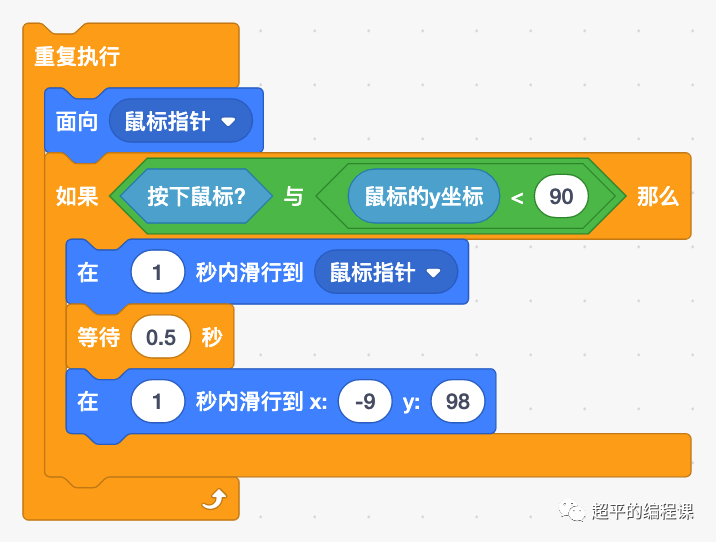 重复执行

面向 鼠标指针

如果 按下鼠标? 与 鼠标的y坐标 < 90 那么

在 1 秒内滑行到 鼠标指针

等待 0.5 秒

在 1 秒内滑行到 x: -9 y: 98

超平的编程课